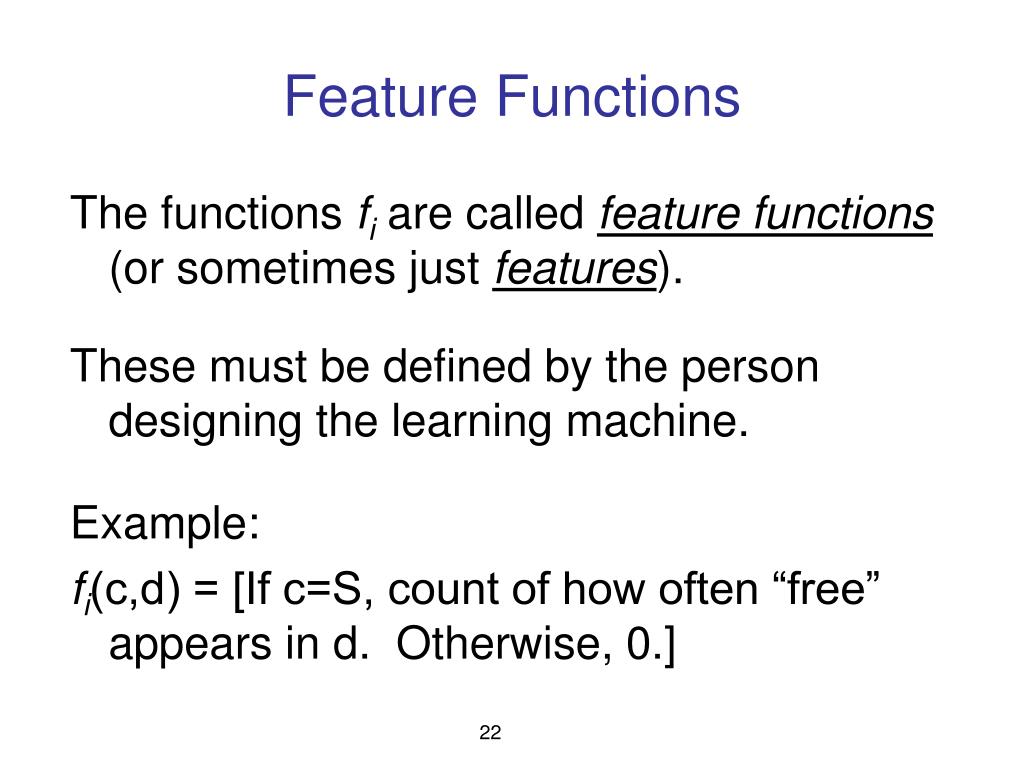 Feature Functions

The functions $f_i$ are called feature functions (or sometimes just features).

These must be defined by the person designing the learning machine.

Example:

$f_i$(c,d) = [If c=S, count of how often “free” appears in d.  Otherwise, 0.]

22